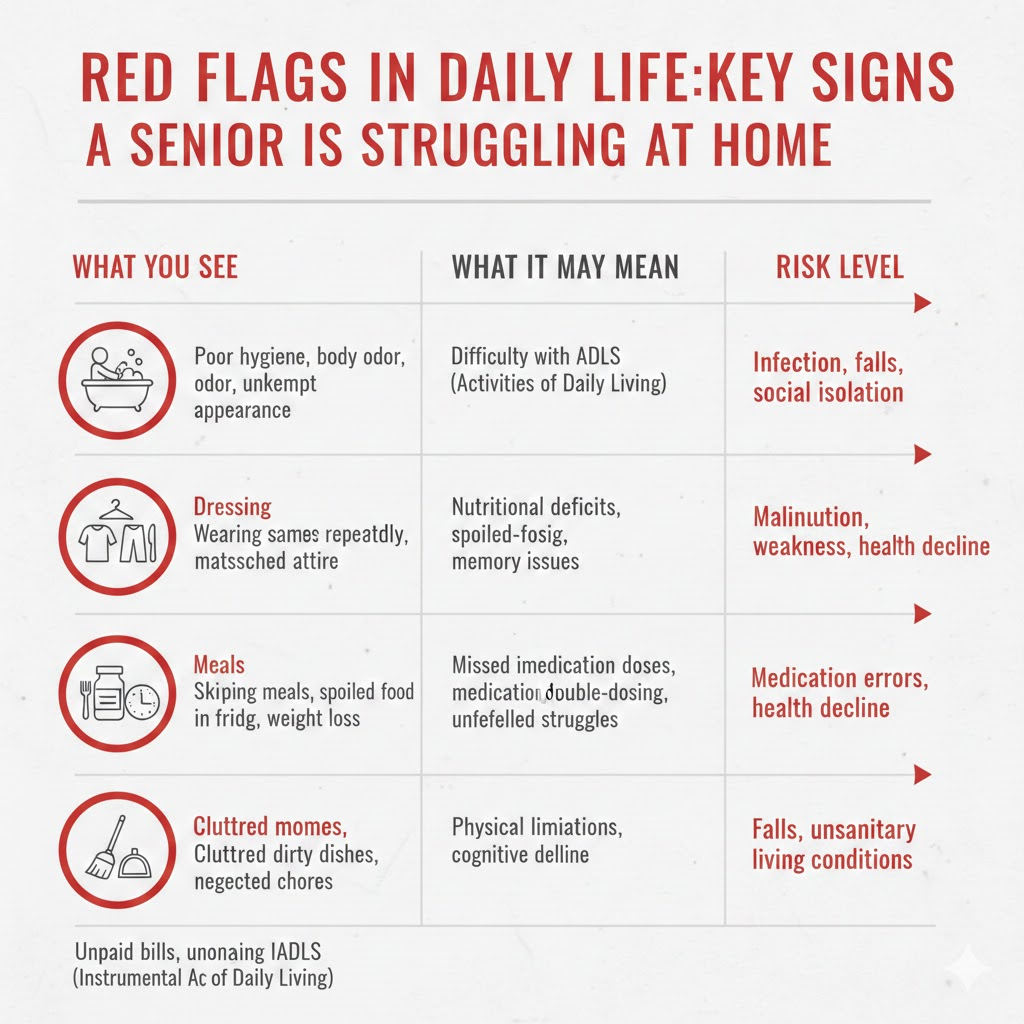 RED FLAGS IN DAILY LIFE:KEY SIGNS A SENIOR IS STRUGGLING AT HOME

| WHAT YOU SEE | WHAT IT MAY MEAN | RISK LEVEL |
|---|---|---|
| Poor hygiene, body odor, odor, unkempt appearance | Difficulty with ADLS (Activities of Daily Living) | Infection, falls, social isolation |
| Dressing Wearing sames repeatdly, matssched attire | Nutritional deficits, spoiled-fosig, memory issues | Malinution, weakness, health decline |
| Meals Skiping meals, spoiled food in fridg, weight loss | Missed imedication doses, medication double-dosing, unfefelled struggles | Medication errors, health decline |
| Cluttred momes, Cluttred dirty dishes, negected chores | Physical limiations, cognitive delline | Falls, unsanitary living conditions |

Unpaid bills, unonaing IADLS (Instrumental Ac of Daily Living)